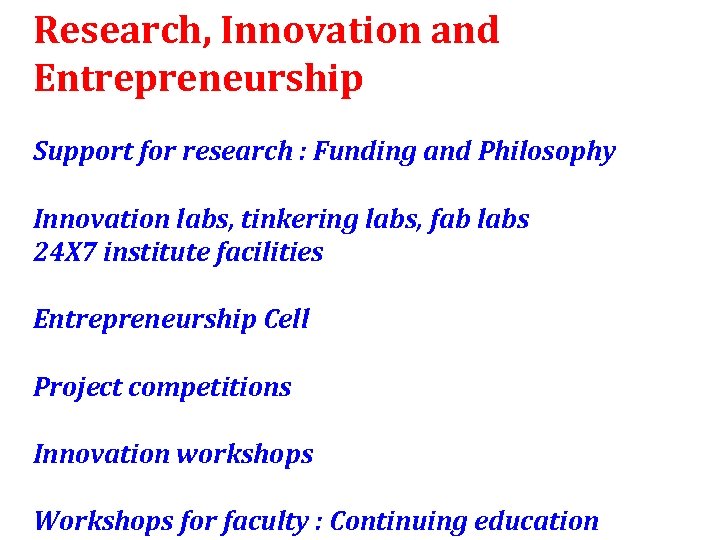 Research, Innovation and Entrepreneurship

Support for research : Funding and Philosophy

Innovation labs, tinkering labs, fab labs
24X7 institute facilities

Entrepreneurship Cell

Project competitions

Innovation workshops

Workshops for faculty : Continuing education